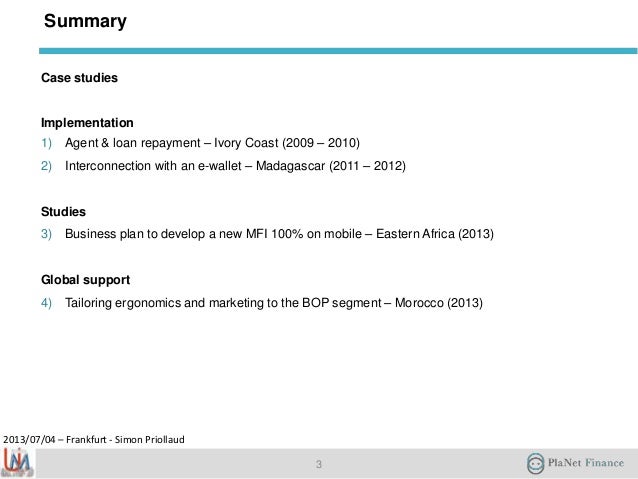 Summary

Case studies

Implementation
1) Agent & loan repayment – Ivory Coast (2009 – 2010)
2) Interconnection with an e-wallet – Madagascar (2011 – 2012)

Studies
3) Business plan to develop a new MFI 100% on mobile – Eastern Africa (2013)

Global support
4) Tailoring ergonomics and marketing to the BOP segment – Morocco (2013)

2013/07/04 – Frankfurt - Simon Priollaud

3

PlaNet Finance